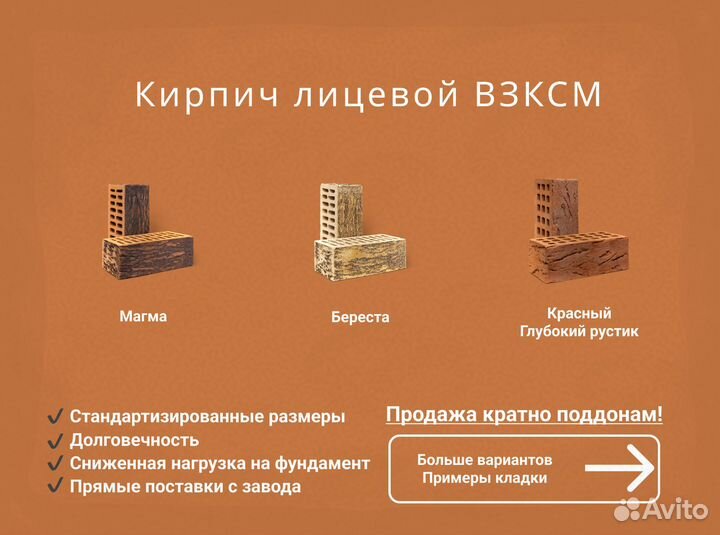 Кирпич лицевой ВЗКСМ

Магма

Береста

Красный
Глубокий рустик

✓ Стандартизированные размеры
✓ Долговечность
✓ Сниженная нагрузка на фундамент
✓ Прямые поставки с завода

Продажа кратно поддонам!

Больше вариантов
Примеры кладки

Avito